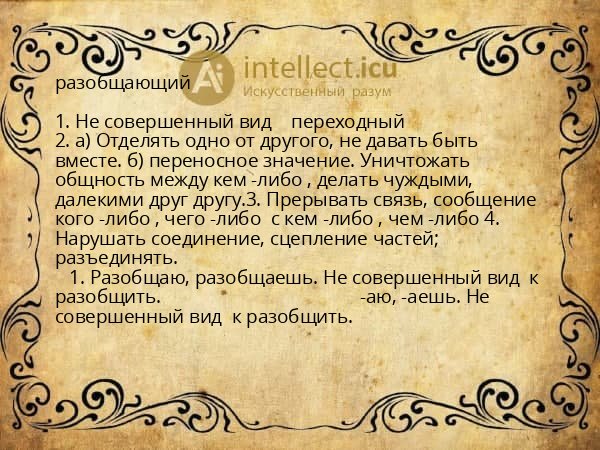 intellect.icu
Искусственный разум

разобщающий

1. Не совершенный вид переходный
2. а) Отделять одно от другого, не давать быть вместе. б) переносное значение. Уничтожать общность между кем -либо , делать чуждыми, далекими друг другу.3. Прерывать связь, сообщение кого -либо , чего -либо с кем -либо , чем -либо 4. Нарушать соединение, сцепление частей; разъединять.
1. Разобщаю, разобщаешь. Не совершенный вид к разобщить. -аю, -аешь. Не совершенный вид к разобщить.